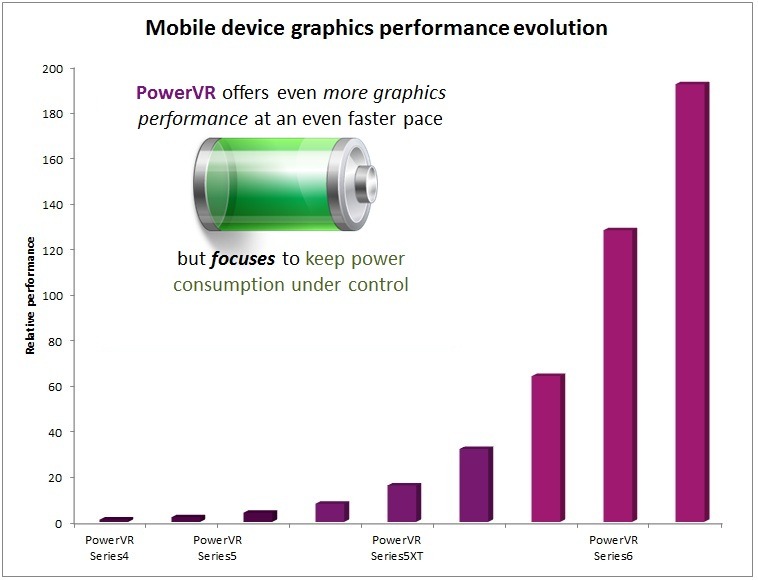 Mobile device graphics performance evolution

PowerVR offers even more graphics performance at an even faster pace

but focuses to keep power consumption under control

Relative performance

200
180
160
140
120
100
80
60
40
20
0

PowerVR Series4
PowerVR Series5
PowerVR Series5XT
PowerVR Series6